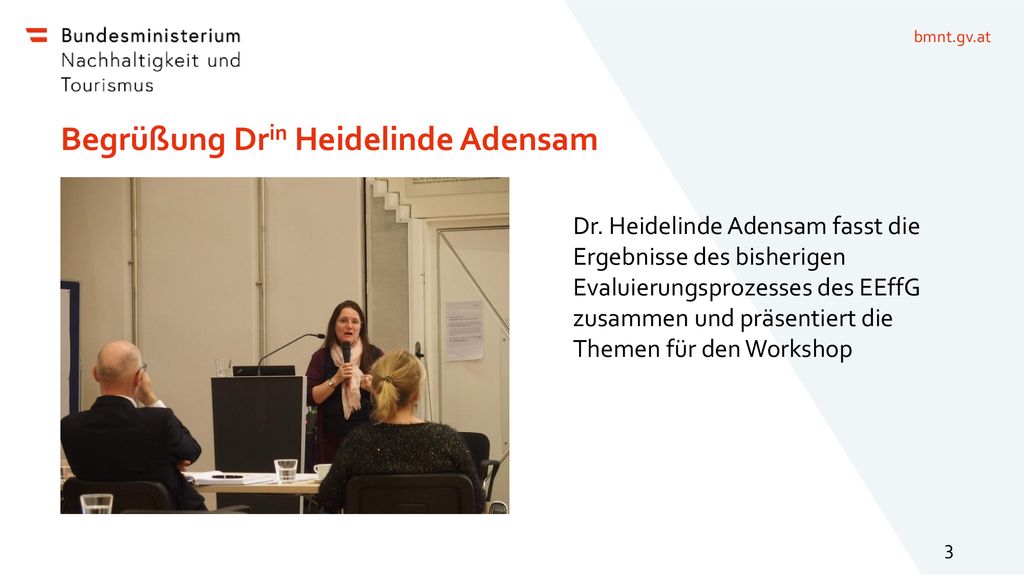 Bundesministerium
Nachhaltigkeit und
Tourismus

bmnt.gv.at

Begrüßung Dr$^{in}$ Heidelinde Adensam

Dr. Heidelinde Adensam fasst die Ergebnisse des bisherigen Evaluierungsprozesses des EEffG zusammen und präsentiert die Themen für den Workshop

3